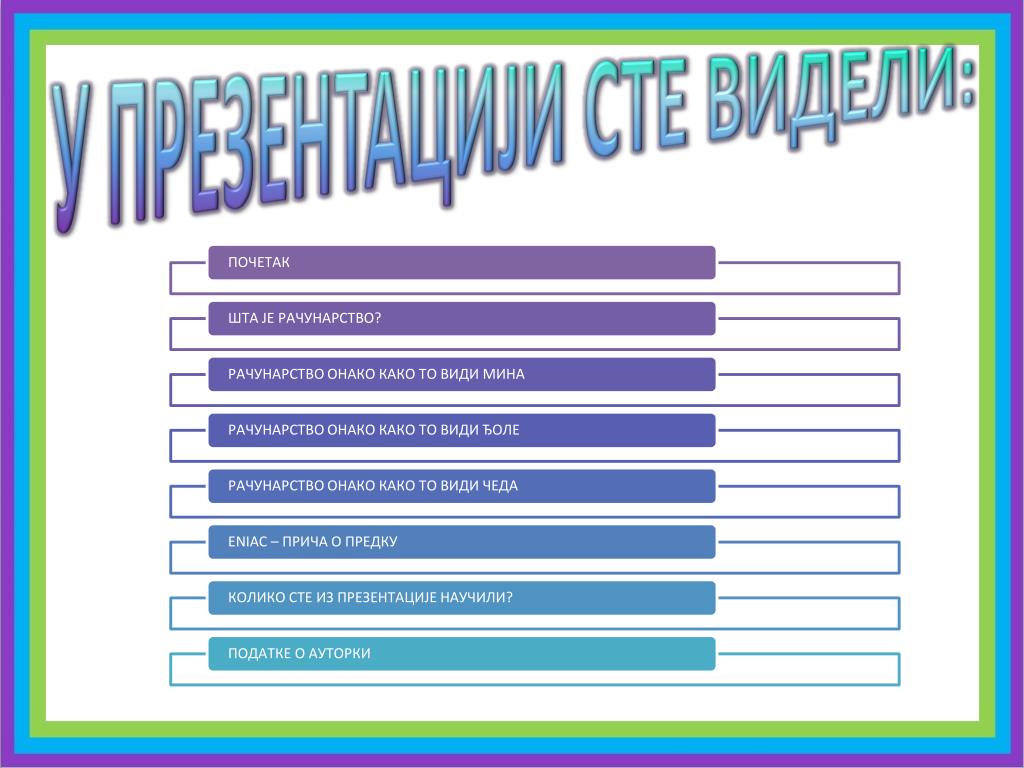 У ПРЕЗЕНТАЦИЈИ СТЕ ВИДЕЛИ:

ПОЧЕТАК

ШТА ЈЕ РАЧУНАРСТВО?

РАЧУНАРСТВО ОНАКО КАКО ТО ВИДИ МИНА

РАЧУНАРСТВО ОНАКО КАКО ТО ВИДИ ЂОЛЕ

РАЧУНАРСТВО ОНАКО КАКО ТО ВИДИ ЧЕДА

ENIAC – ПРИЧА О ПРЕДКУ

КОЛИКО СТЕ ИЗ ПРЕЗЕНТАЦИЈЕ НАУЧИЛИ?

ПОДАТКЕ О АУТОРКИ